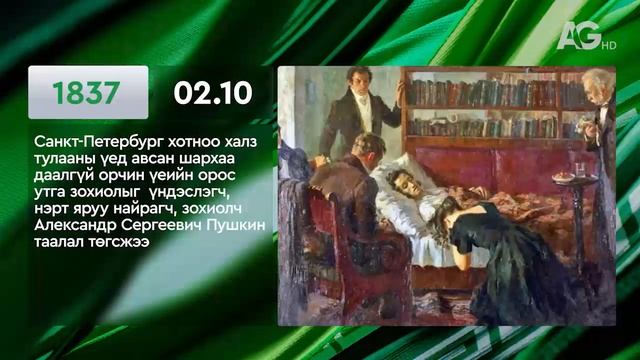 AG HD

1837

02.10

Санкт-Петербург хотноо халз тулааны үед авсан шархаа даалгүй орчин үеийн орос утга зохиолыг үндэслэгч, нэрт яруу найрагч, зохиолч Александр Сергеевич Пушкин таалал төгсжээ